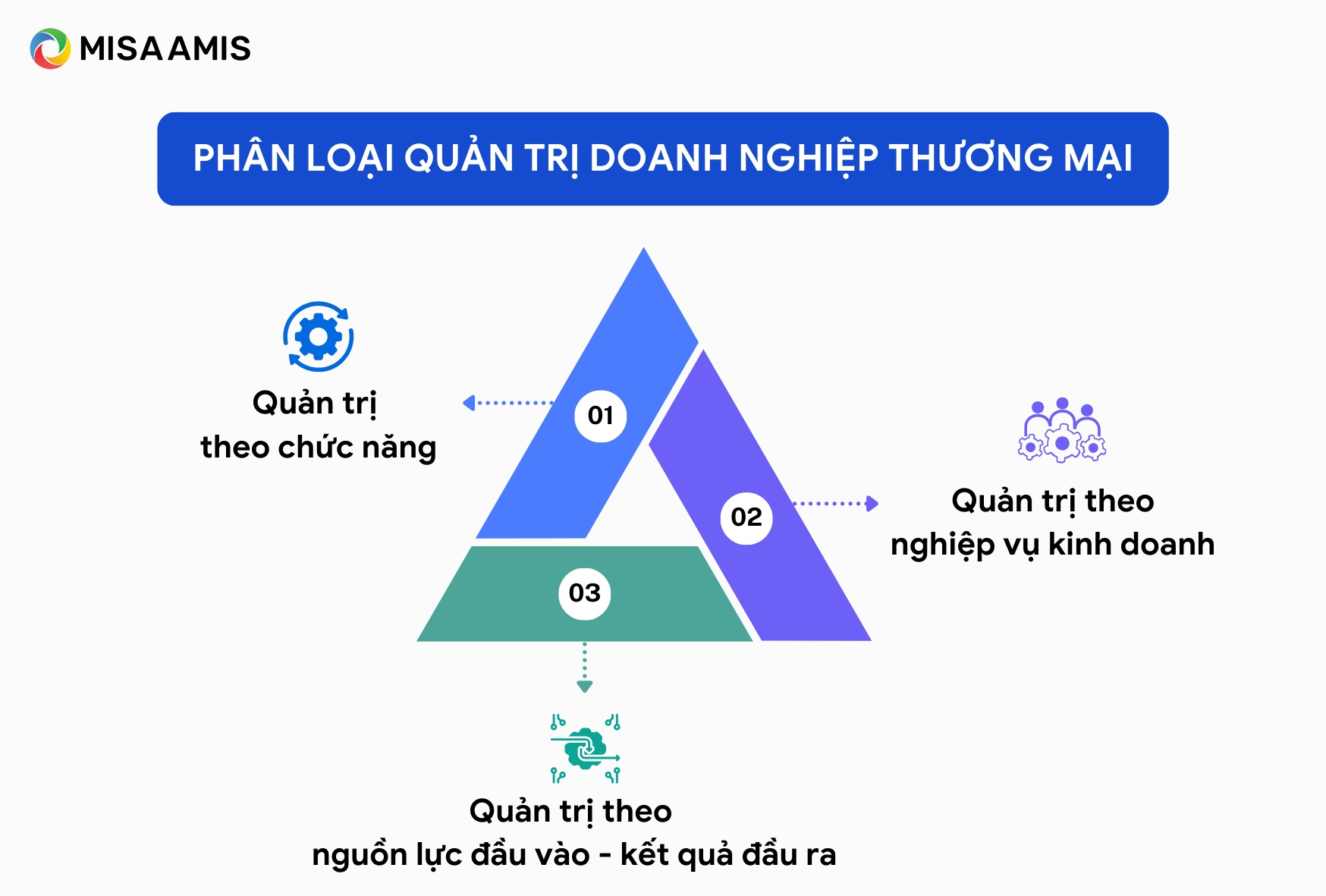 MISA AMIS

PHÂN LOẠI QUẢN TRỊ DOANH NGHIỆP THƯƠNG MẠI

Quản trị
theo chức năng

01

02

Quản trị theo
nghiệp vụ kinh doanh

03

Quản trị theo
nguồn lực đầu vào - kết quả đầu ra